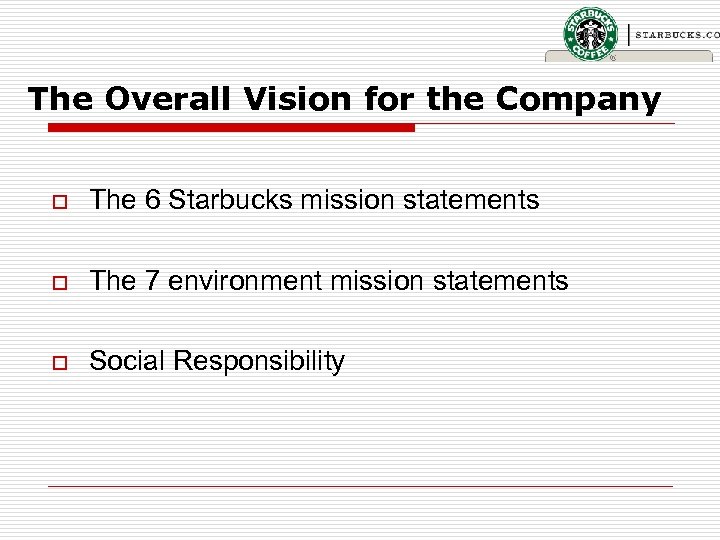 STARBUCKS COFFEE

STARBUCKS.CO

The Overall Vision for the Company

The 6 Starbucks mission statements

The 7 environment mission statements

Social Responsibility